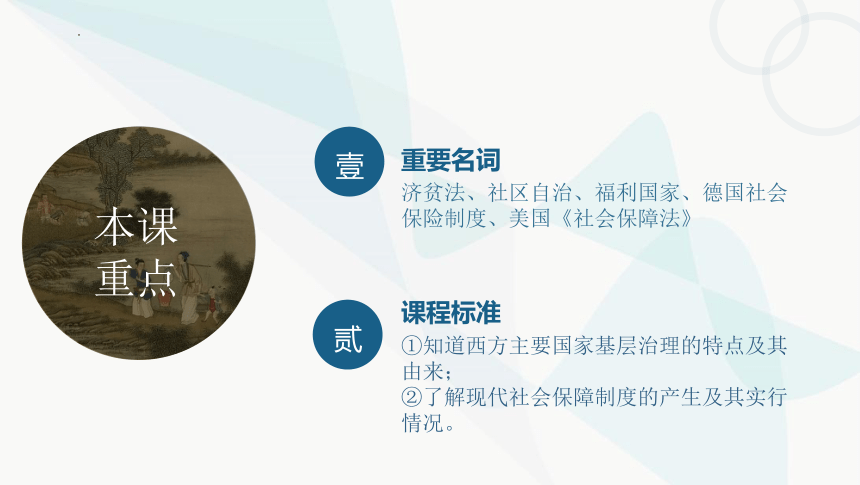 本课
重点

壹
重要名词
济贫法、社区自治、福利国家、德国社会保险制度、美国《社会保障法》

贰
课程标准
①知道西方主要国家基层治理的特点及其由来；
②了解现代社会保障制度的产生及其实行情况。